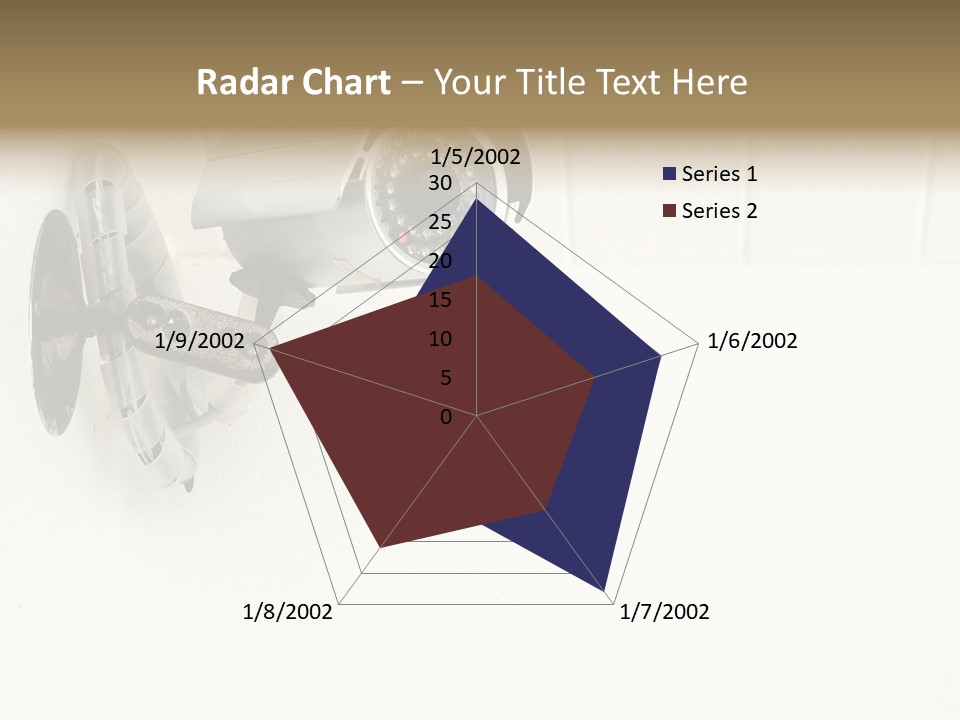 Radar Chart – Your Title Text Here

1/5/2002

30
25
20
15
10
5
0

1/6/2002

1/7/2002

1/8/2002

1/9/2002

Series 1
Series 2